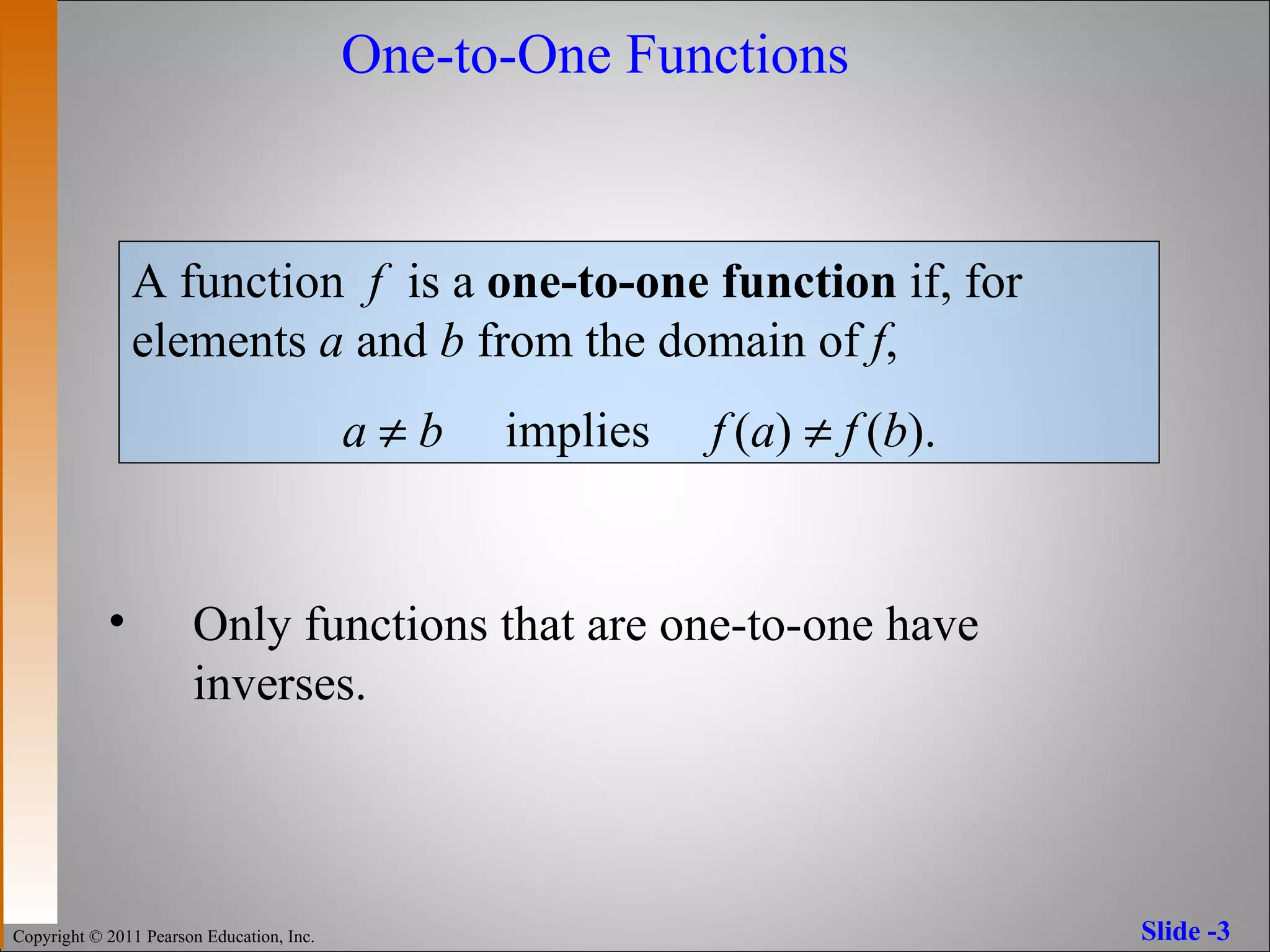 One-to-One Functions

A function $f$ is a **one-to-one function** if, for elements $a$ and $b$ from the domain of $f$,

$a \neq b$ implies $f(a) \neq f(b)$.

• Only functions that are one-to-one have inverses.

Copyright © 2011 Pearson Education, Inc.

Slide -3